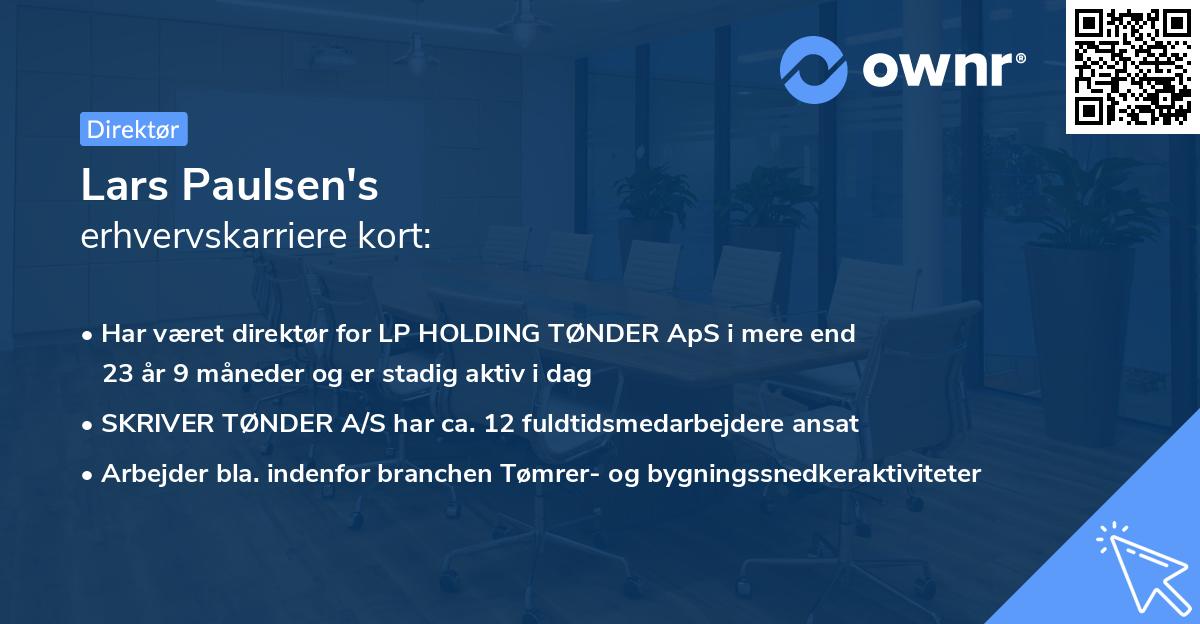 ownr®

Direktør

Lars Paulsen's
erhvervskarriere kort:

• Har været direktør for LP HOLDING TØNDER ApS i mere end 23 år 9 måneder og er stadig aktiv i dag

• SKRIVER TØNDER A/S har ca. 12 fuldtidsmedarbejdere ansat

• Arbejder bla. indenfor branchen Tømrer- og bygningssnedkeraktiviteter